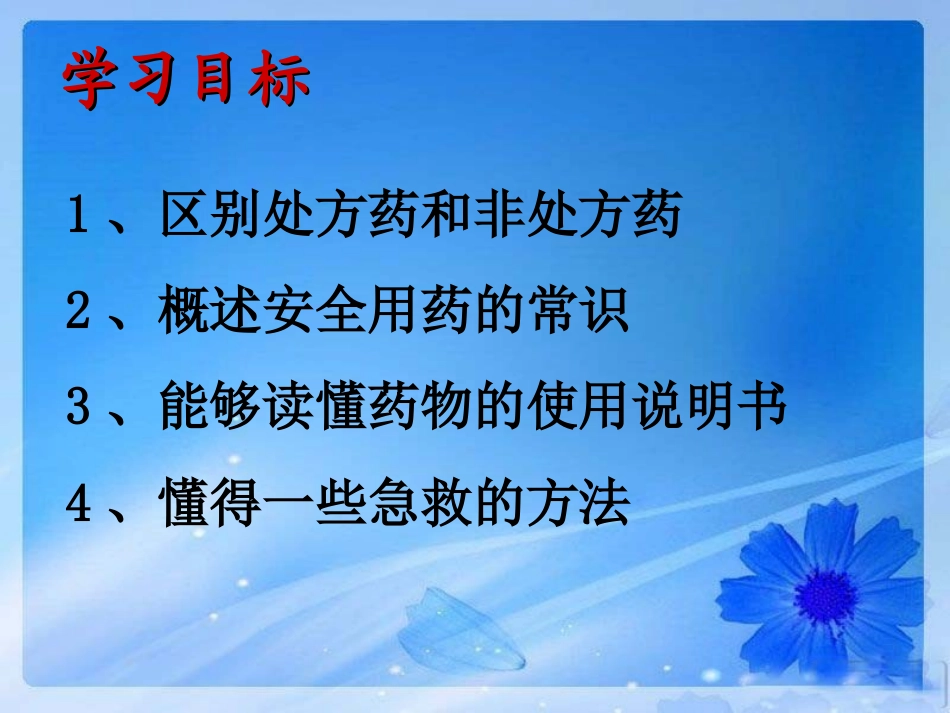 学习目标

1、区别处方药和非处方药

2、概述安全用药的常识

3、能够读懂药物的使用说明书

4、懂得一些急救的方法